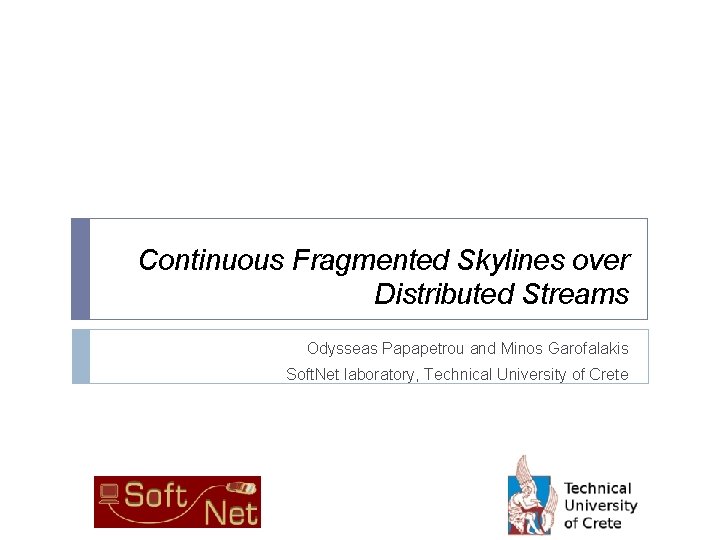 Continuous Fragmented Skylines over Distributed Streams

Odysseas Papapetrou and Minos Garofalakis
SoftNet laboratory, Technical University of Crete

Soft Net

Technical University of Crete